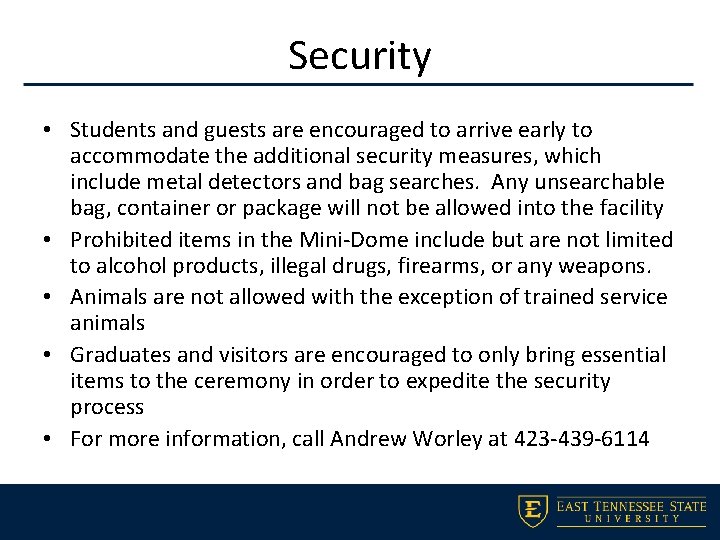 Security

• Students and guests are encouraged to arrive early to accommodate the additional security measures, which include metal detectors and bag searches. Any unsearchable bag, container or package will not be allowed into the facility
• Prohibited items in the Mini-Dome include but are not limited to alcohol products, illegal drugs, firearms, or any weapons.
• Animals are not allowed with the exception of trained service animals
• Graduates and visitors are encouraged to only bring essential items to the ceremony in order to expedite the security process
• For more information, call Andrew Worley at 423-439-6114

E EAST TENNESSEE STATE UNIVERSITY